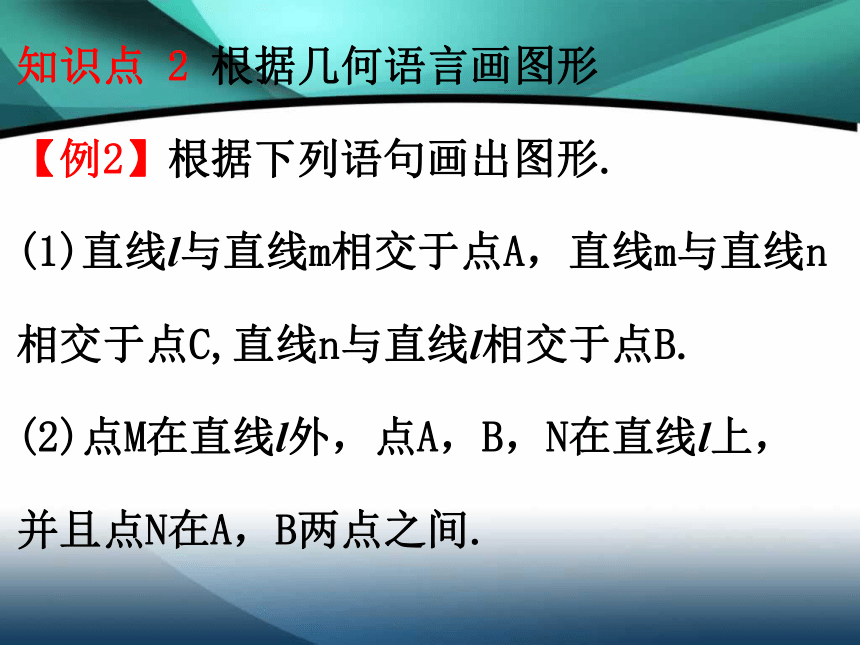 知识点 2 根据几何语言画图形

【例2】根据下列语句画出图形.

(1)直线$l$与直线m相交于点A，直线m与直线n相交于点C,直线n与直线$l$相交于点B.

(2)点M在直线$l$外，点A，B，N在直线$l$上，并且点N在A，B两点之间.